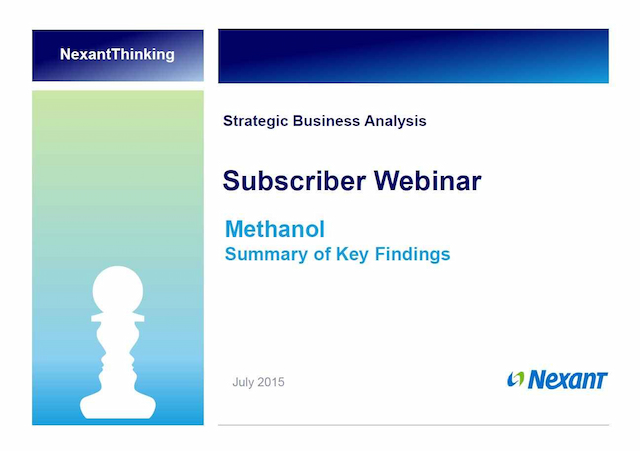 NexantThinking

Strategic Business Analysis

Subscriber Webinar

Methanol
Summary of Key Findings

July 2015

Nexant